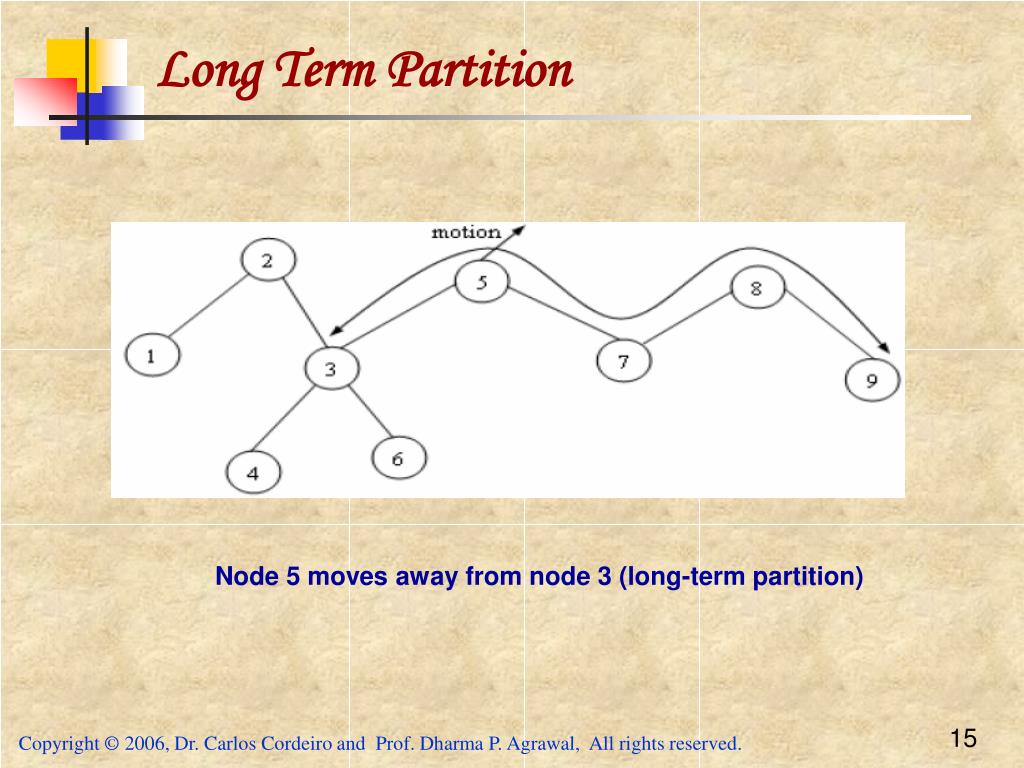 Long Term Partition

motion

2

5

8

1

3

7

9

4

6

Node 5 moves away from node 3 (long-term partition)

Copyright © 2006, Dr. Carlos Cordeiro and Prof. Dharma P. Agrawal, All rights reserved.

15